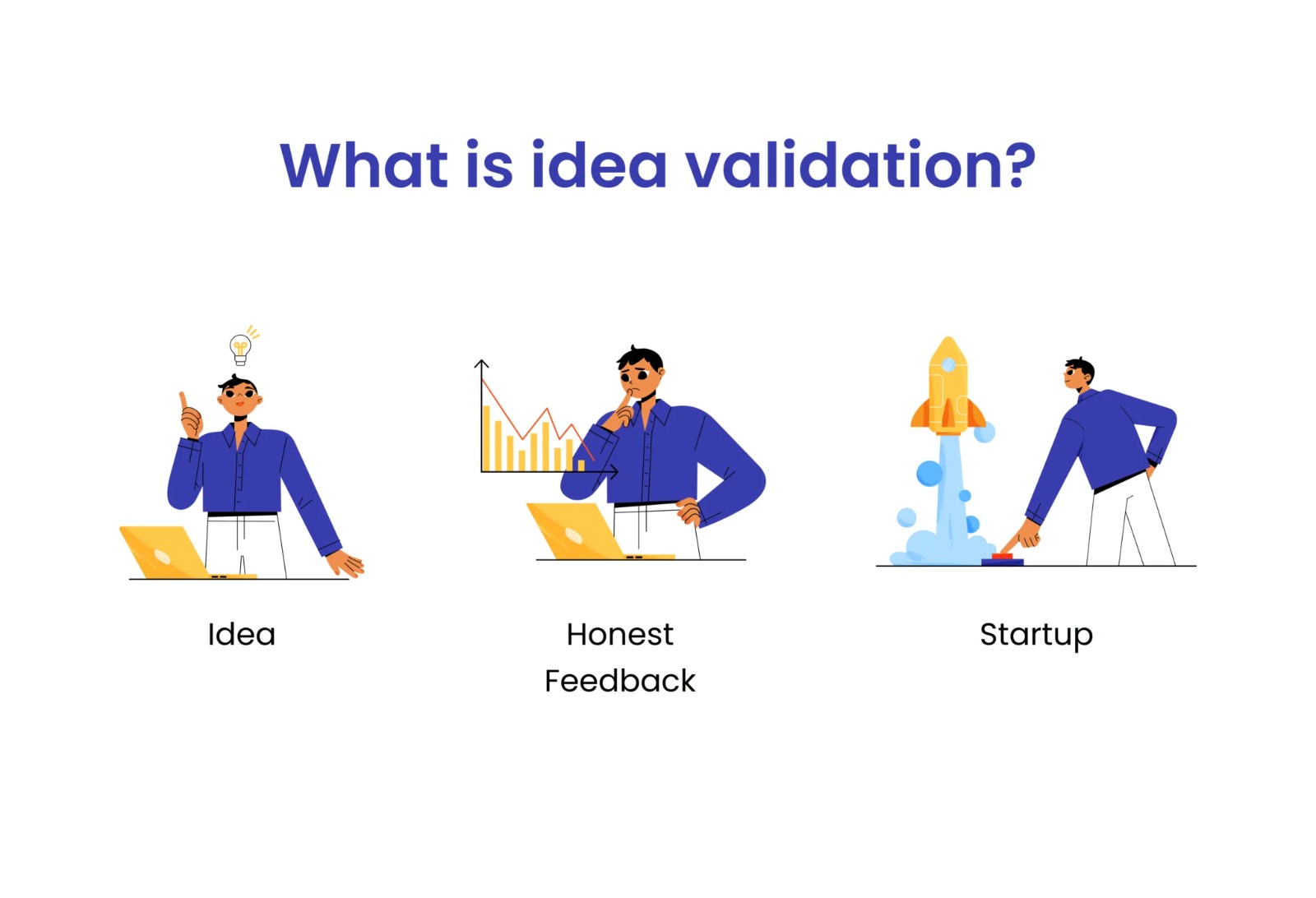 What is idea validation?

Idea

Honest Feedback

Startup